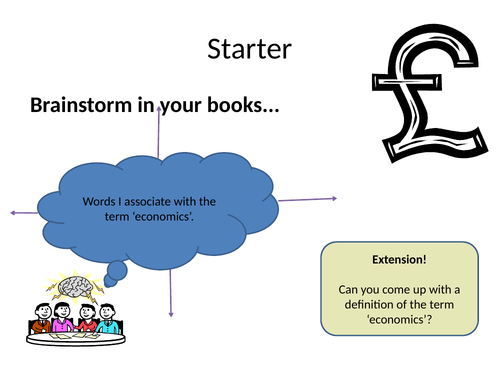 Starter

£

Brainstorm in your books…

Words I associate with the term ‘economics’.

Extension!

Can you come up with a definition of the term ‘economics’?